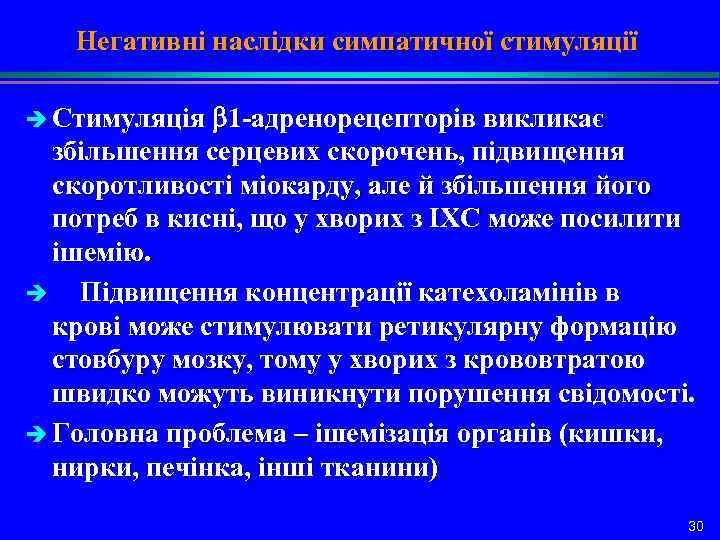 Негативні наслідки симпатичної стимуляції

➔ Стимуляція $\beta$1-адренорецепторів викликає збільшення серцевих скорочень, підвищення скоротливості міокарду, але й збільшення його потреб в кисні, що у хворих з ІХС може посилити ішемію.

➔ Підвищення концентрації катехоламінів в крові може стимулювати ретикулярну формацію стовбуру мозку, тому у хворих з крововтратою швидко можуть виникнути порушення свідомості.

➔ Головна проблема – ішемізація органів (кишки, нирки, печінка, інші тканини)

30